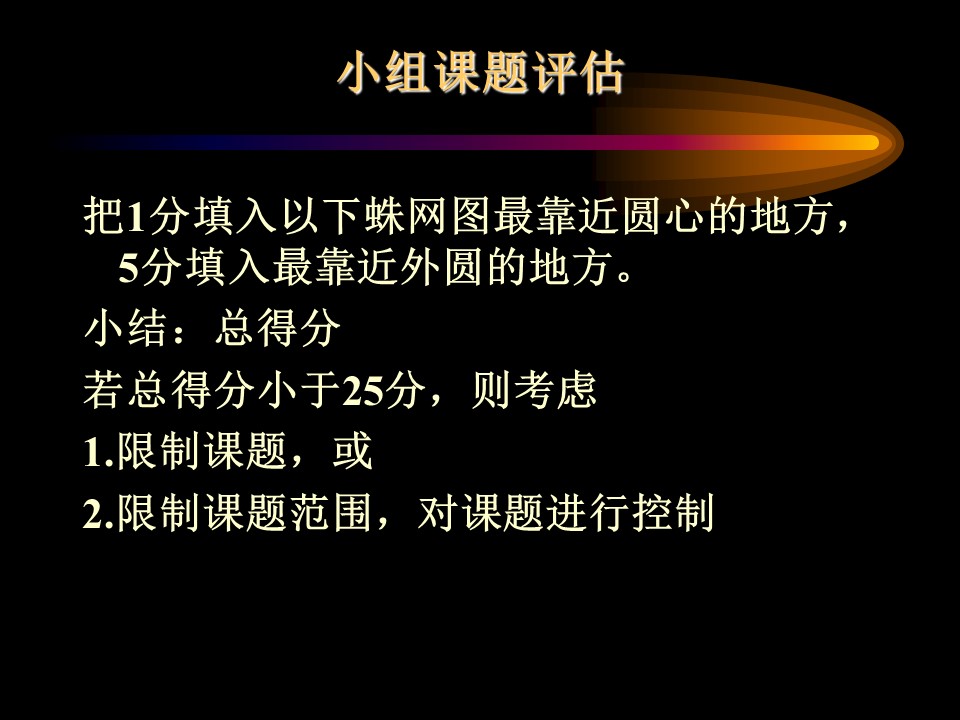 小组课题评估

把1分填入以下蛛网图最靠近圆心的地方，5分填入最靠近外圆的地方。

小结：总得分

若总得分小于25分，则考虑

1.限制课题，或

2.限制课题范围，对课题进行控制